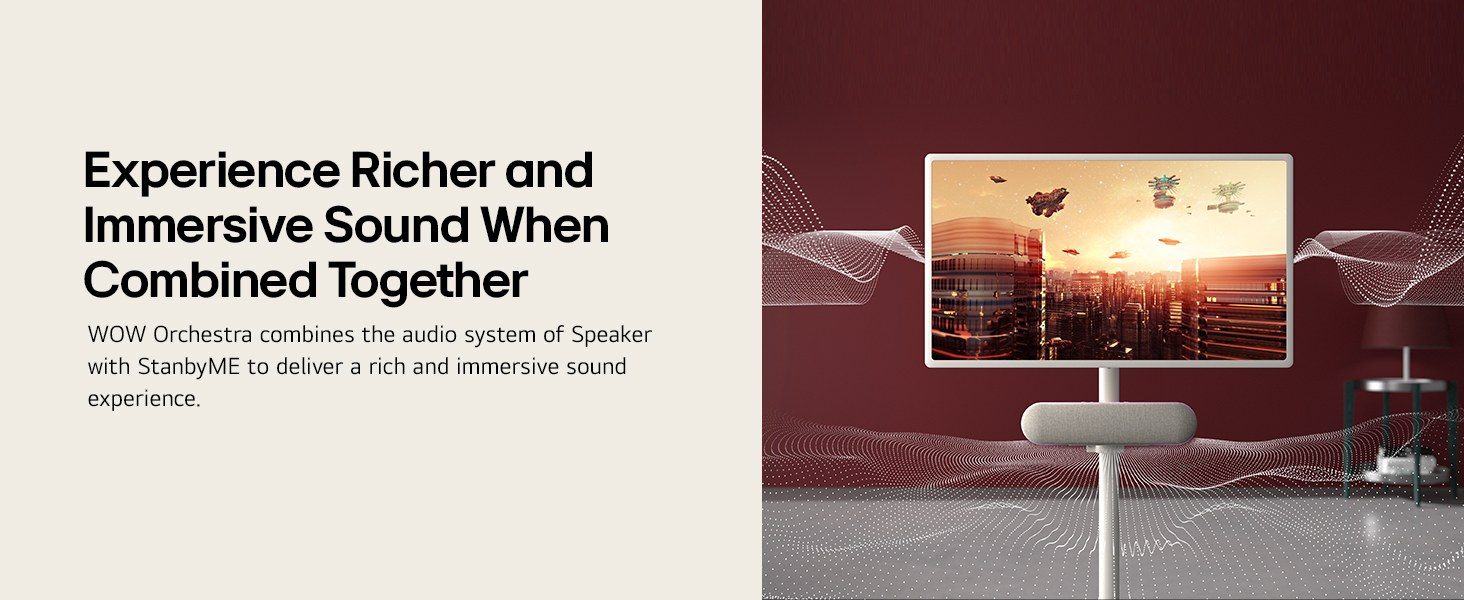 Experience Richer and Immersive Sound When Combined Together

WOW Orchestra combines the audio system of Speaker with StanbyME to deliver a rich and immersive sound experience.